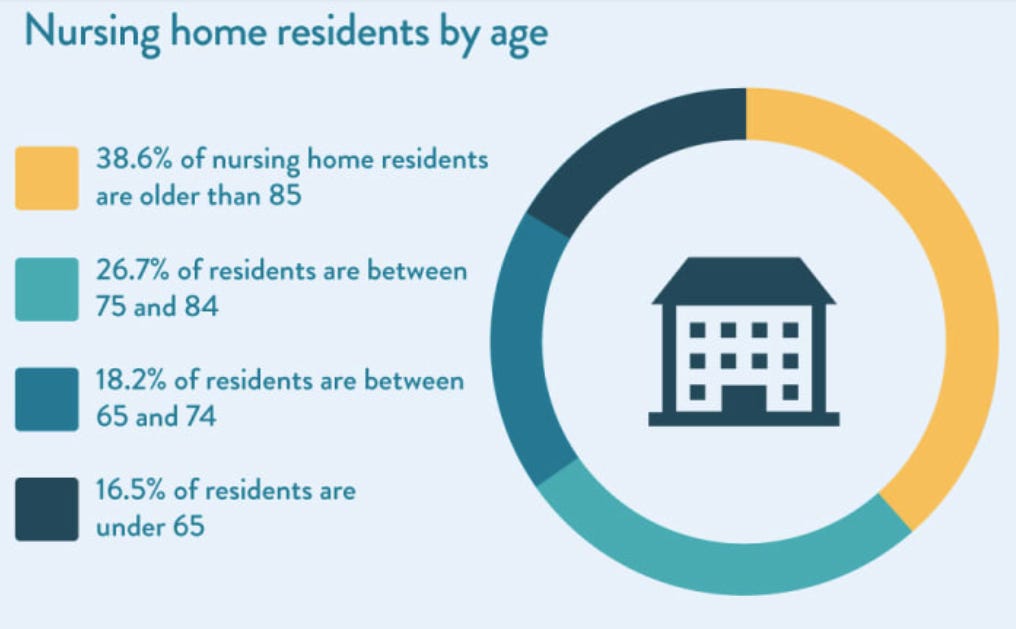 Nursing home residents by age

38.6% of nursing home residents are older than 85

26.7% of residents are between 75 and 84

18.2% of residents are between 65 and 74

16.5% of residents are under 65